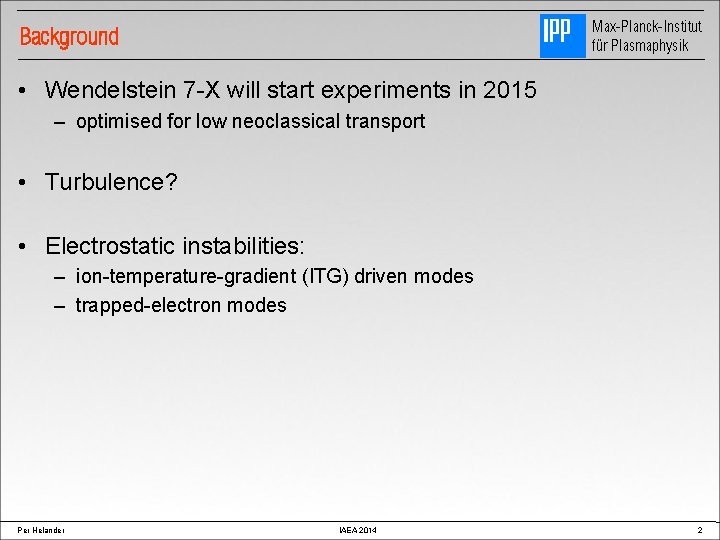 Background

IPP Max-Planck-Institut für Plasmaphysik

• Wendelstein 7-X will start experiments in 2015
– optimised for low neoclassical transport

• Turbulence?

• Electrostatic instabilities:
– ion-temperature-gradient (ITG) driven modes
– trapped-electron modes

Per Helander IAEA 2014 2